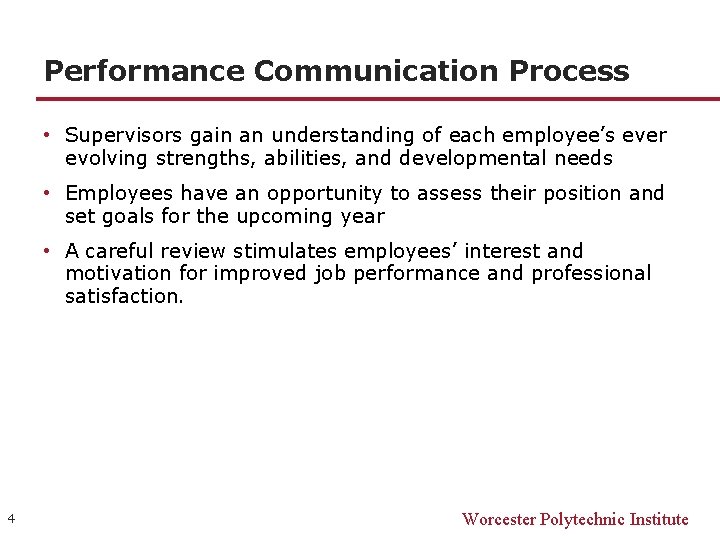 Performance Communication Process

• Supervisors gain an understanding of each employee’s ever evolving strengths, abilities, and developmental needs

• Employees have an opportunity to assess their position and set goals for the upcoming year

• A careful review stimulates employees’ interest and motivation for improved job performance and professional satisfaction.

4

Worcester Polytechnic Institute